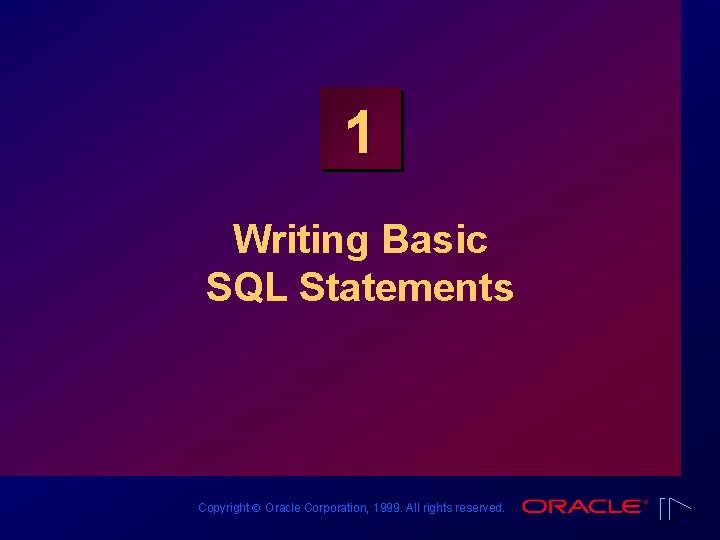 1

Writing Basic SQL Statements

Copyright © Oracle Corporation, 1999. All rights reserved.

ORACLE®